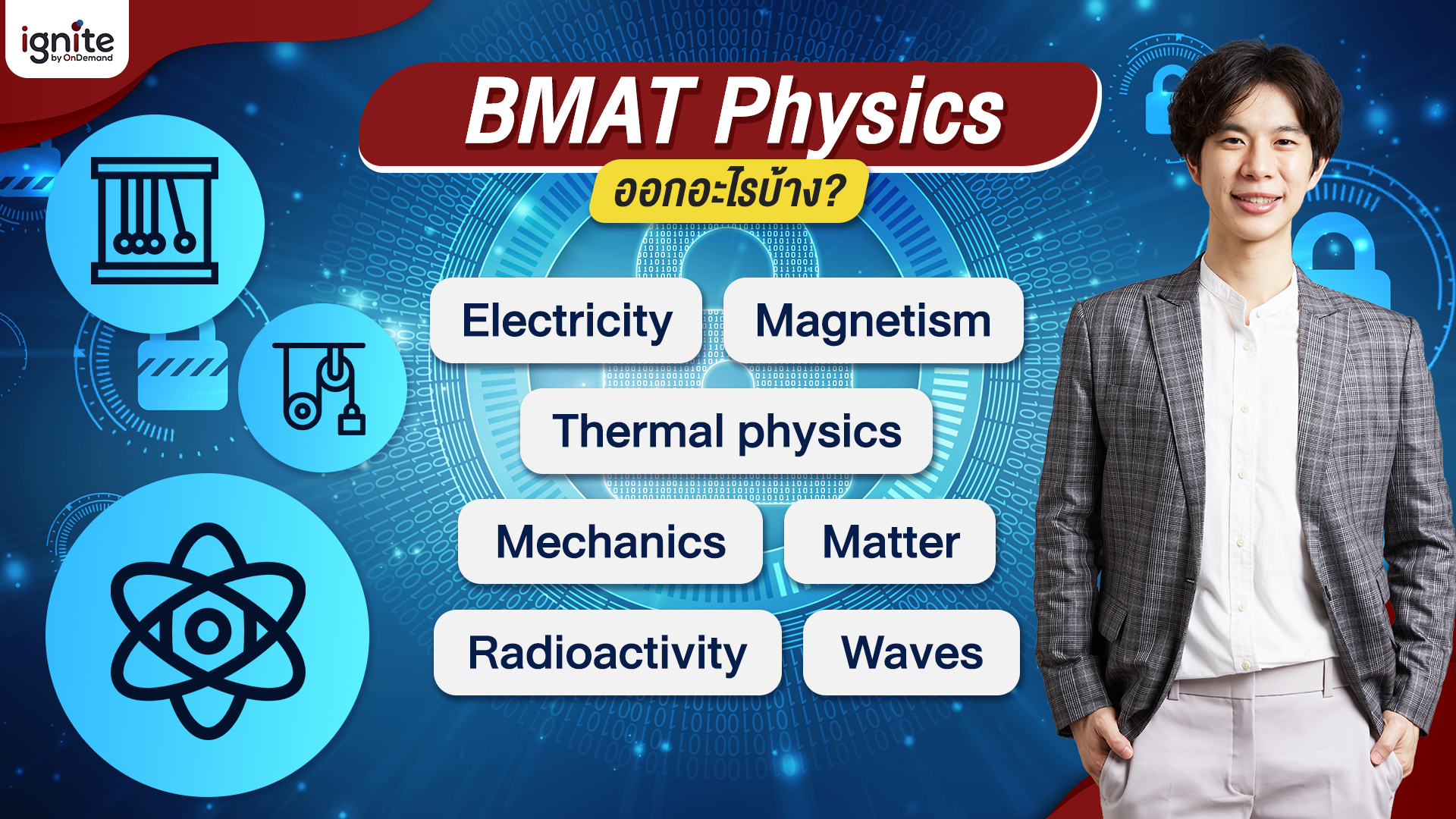 ignite by OnDemand

BMAT Physics

ออกอะไรบ้าง?

Electricity

Magnetism

Thermal physics

Mechanics

Matter

Radioactivity

Waves